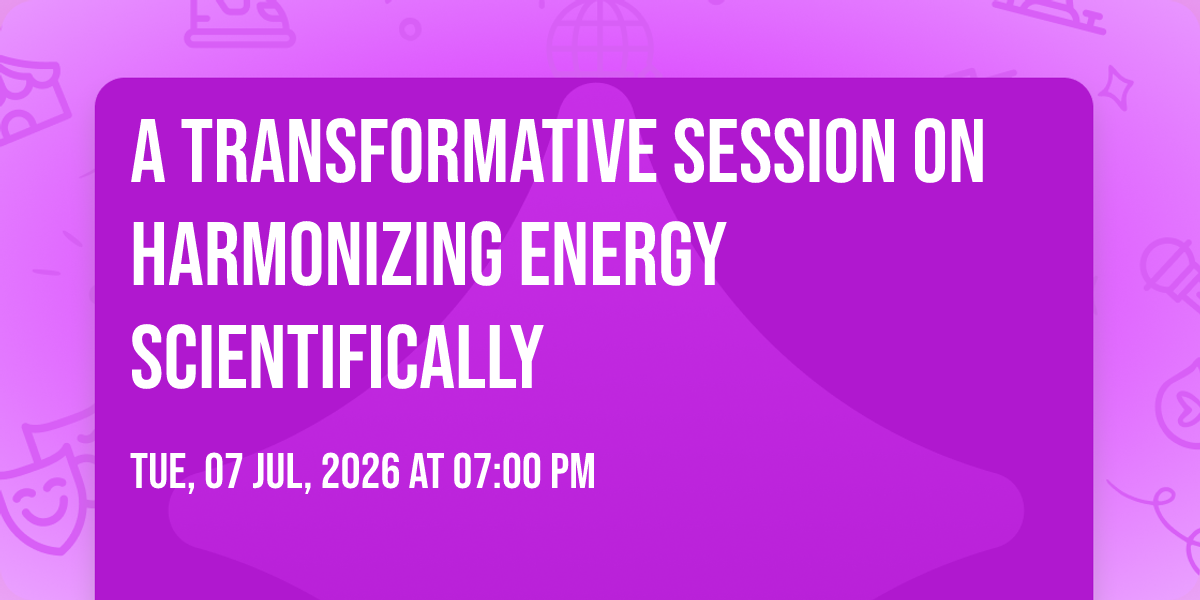 A TRANSFORMATIVE SESSION ON HARMONIZING ENERGY SCIENTIFICALLY

TUE, 07 JUL, 2026 AT 07:00 PM